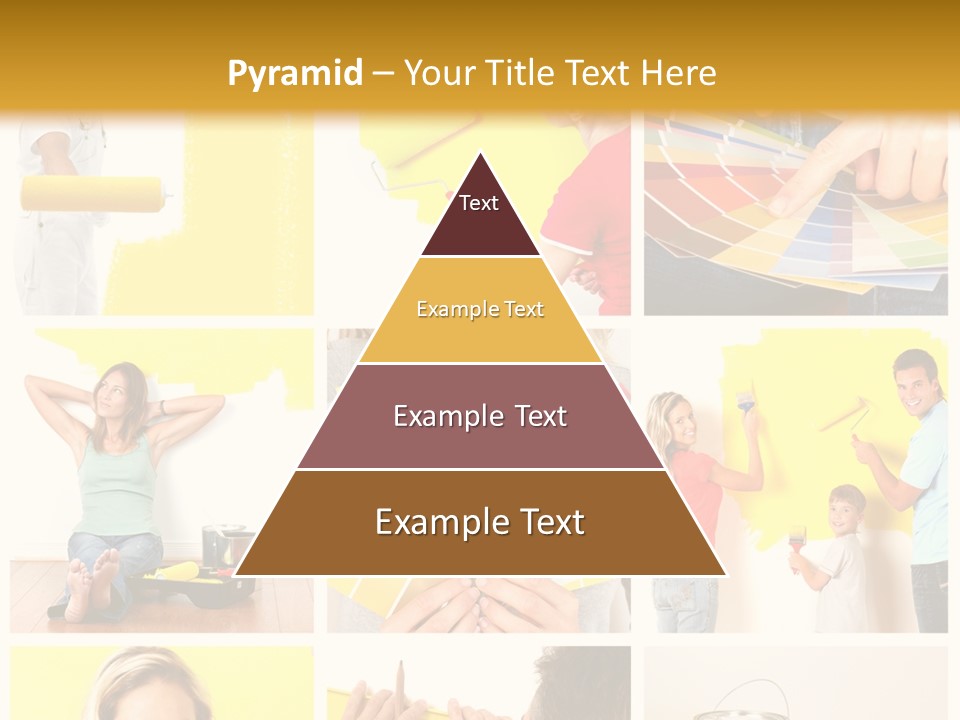 Pyramid – Your Title Text Here

Text

Example Text

Example Text

Example Text